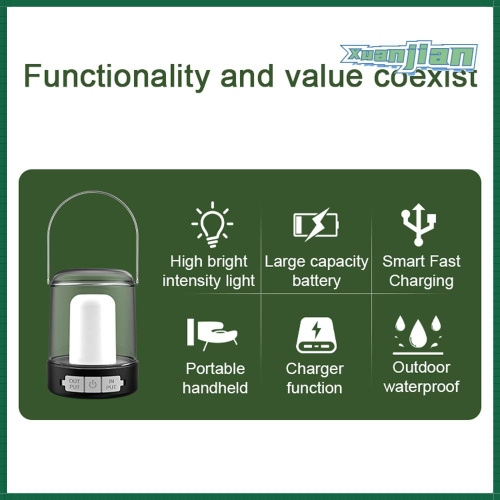 Functionality and value coexist

OUT PUT

IN PUT

High bright intensity light

Large capacity battery

Smart Fast Charging

Portable handheld

Charger function

Outdoor waterproof

xuanjian